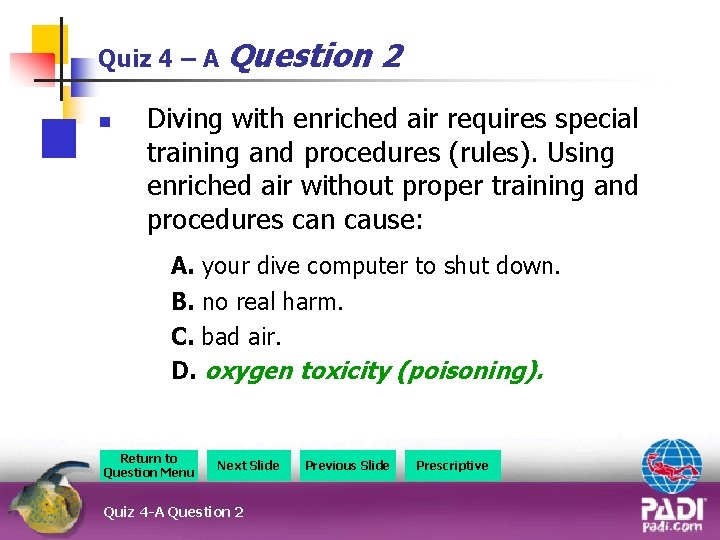 Quiz 4 – A Question 2

Diving with enriched air requires special training and procedures (rules). Using enriched air without proper training and procedures can cause:

A. your dive computer to shut down.
B. no real harm.
C. bad air.
D. oxygen toxicity (poisoning).

Return to Question Menu
Next Slide
Previous Slide
Prescriptive

Quiz 4-A Question 2

PADI
padi.com